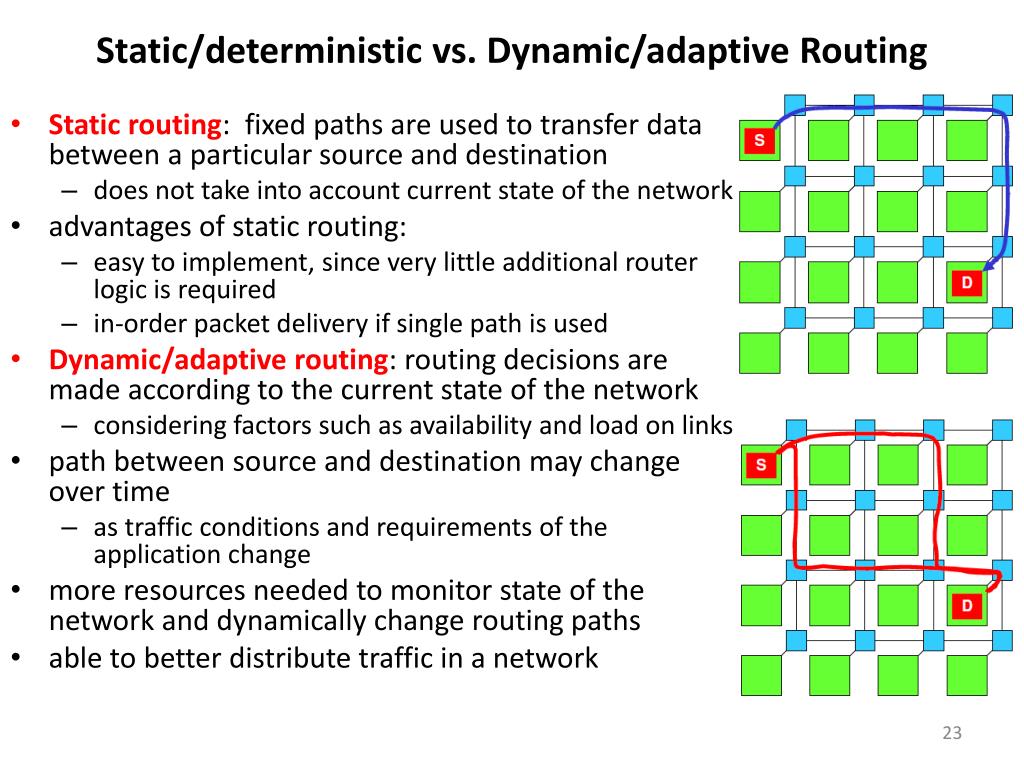 Static/deterministic vs. Dynamic/adaptive Routing

• Static routing: fixed paths are used to transfer data between a particular source and destination
– does not take into account current state of the network
• advantages of static routing:
– easy to implement, since very little additional router logic is required
– in-order packet delivery if single path is used
• Dynamic/adaptive routing: routing decisions are made according to the current state of the network
– considering factors such as availability and load on links
• path between source and destination may change over time
– as traffic conditions and requirements of the application change
• more resources needed to monitor state of the network and dynamically change routing paths
• able to better distribute traffic in a network

S
D
S
D

23